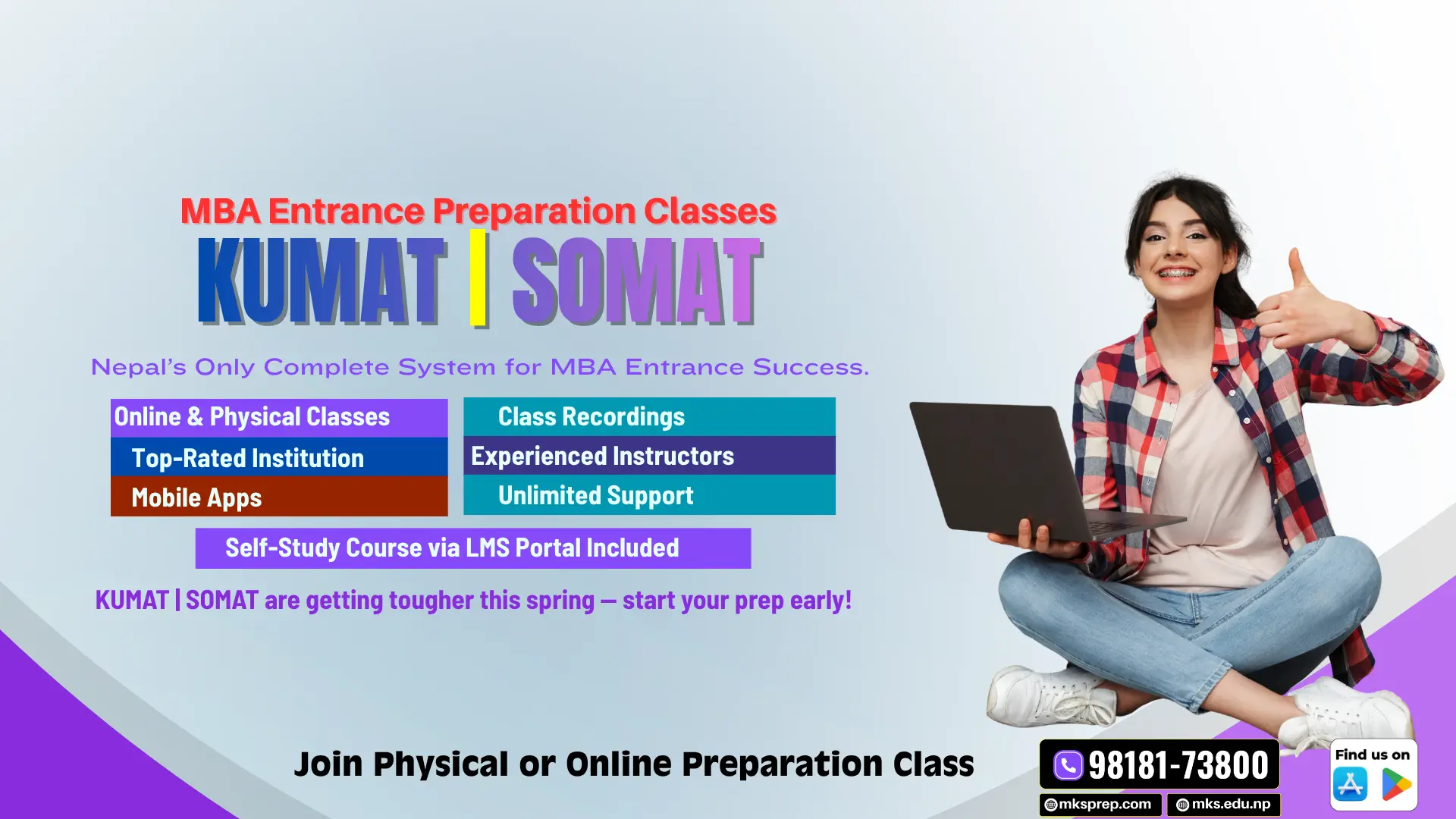 MBA Entrance Preparation Classes

KUMAT | SOMAT

Nepal's Only Complete System for MBA Entrance Success.

Online & Physical Classes
Top-Rated Institution
Mobile Apps

Class Recordings
Experienced Instructors
Unlimited Support

Self-Study Course via LMS Portal Included

KUMAT | SOMAT are getting tougher this spring — start your prep early!

Join Physical or Online Preparation Class

98181-73800

mksprep.com

mks.edu.np

Find us on